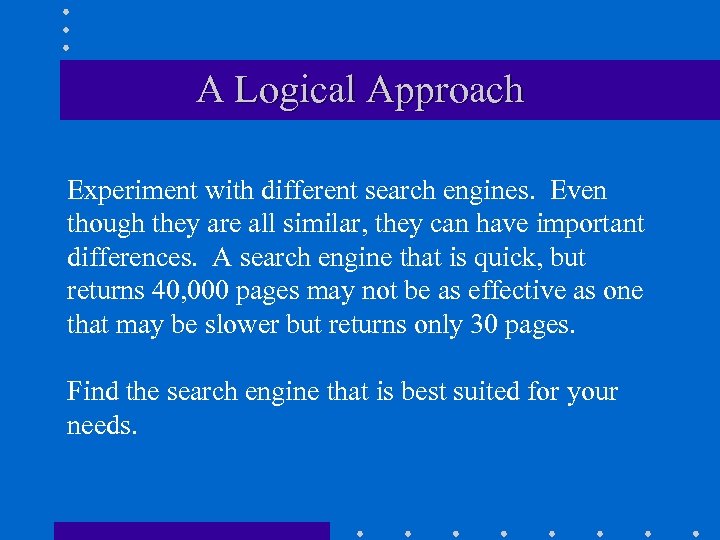 A Logical Approach

Experiment with different search engines.  Even though they are all similar, they can have important differences.  A search engine that is quick, but returns 40,000 pages may not be as effective as one that may be slower but returns only 30 pages.

Find the search engine that is best suited for your needs.